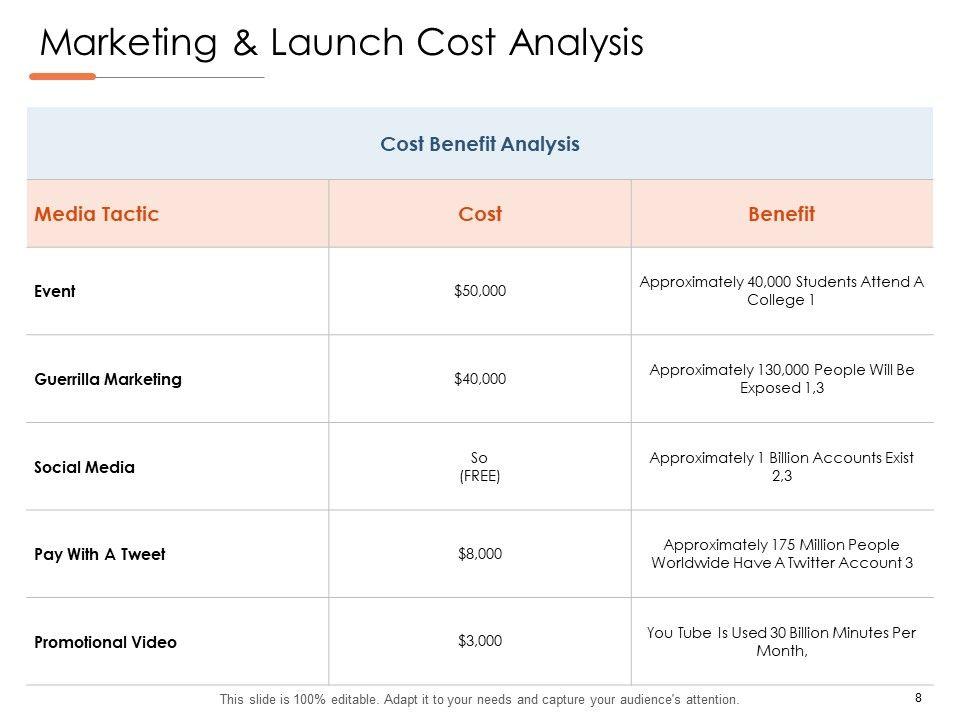 Marketing & Launch Cost Analysis

Cost Benefit Analysis

| Media Tactic | Cost | Benefit |
|---|---|---|
| Event | \$50,000 | Approximately 40,000 Students Attend A College 1 |
| Guerrilla Marketing | \$40,000 | Approximately 130,000 People Will Be Exposed 1,3 |
| Social Media | So (FREE) | Approximately 1 Billion Accounts Exist 2,3 |
| Pay With A Tweet | \$8,000 | Approximately 175 Million People Worldwide Have A Twitter Account 3 |
| Promotional Video | \$3,000 | You Tube Is Used 30 Billion Minutes Per Month, |

This slide is 100% editable. Adapt it to your needs and capture your audience's attention.

8